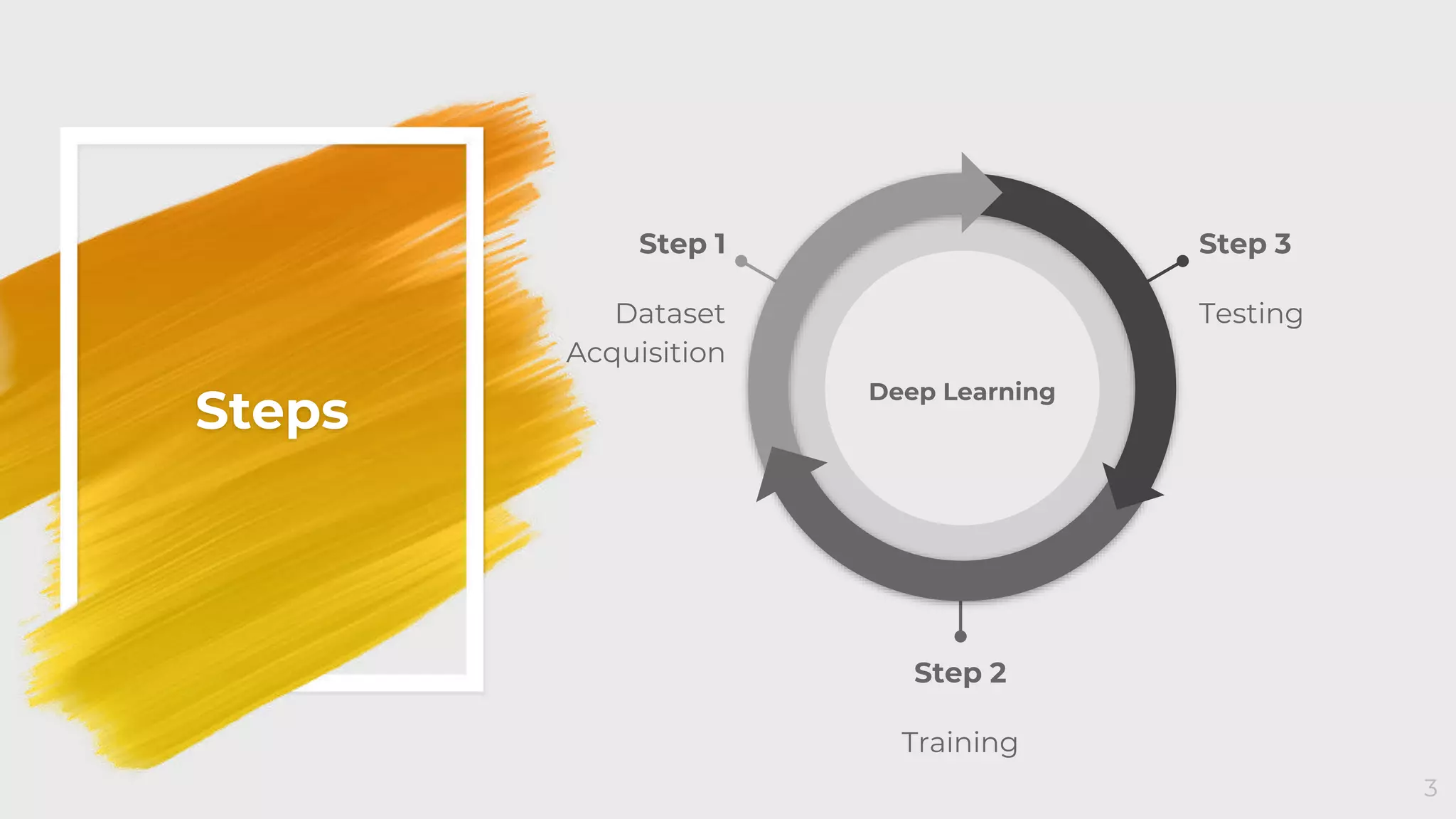 Steps

Step 1

Dataset Acquisition

Deep Learning

Step 3

Testing

Step 2

Training

3